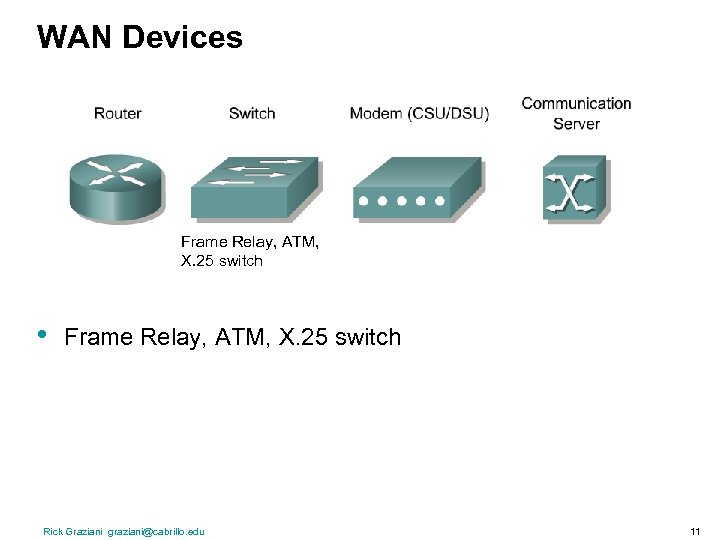 WAN Devices

Router

Switch

Modem (CSU/DSU)

Communication Server

Frame Relay, ATM, X.25 switch

• Frame Relay, ATM, X.25 switch

Rick Graziani graziani@cabrillo.edu

11